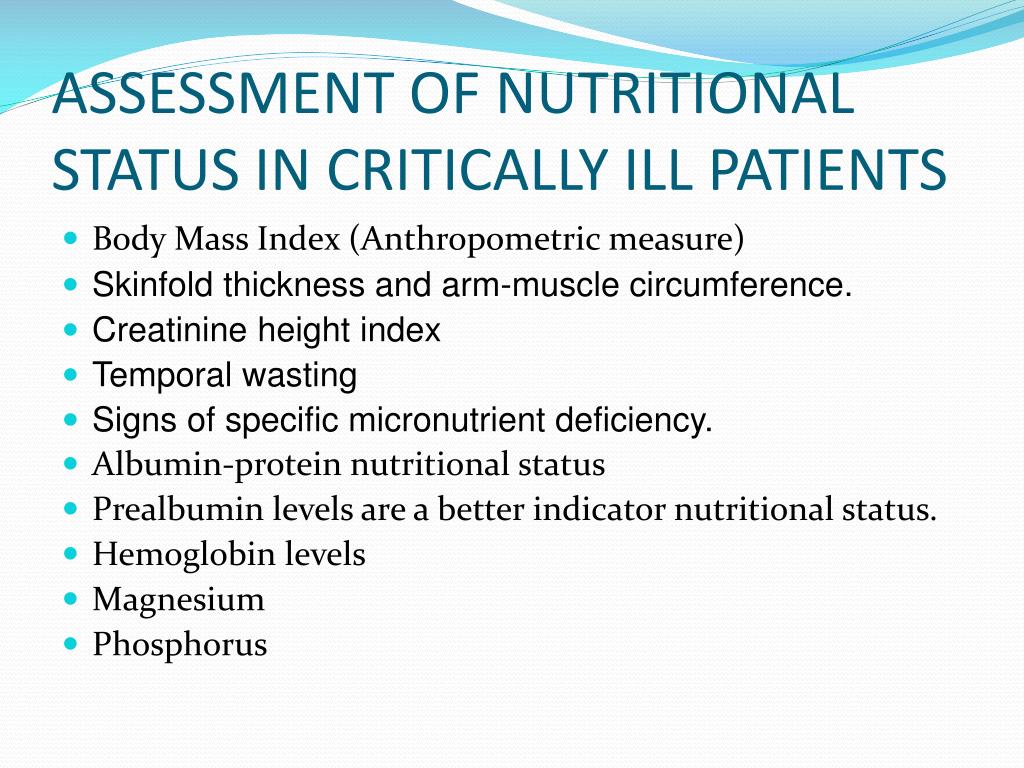 ASSESSMENT OF NUTRITIONAL STATUS IN CRITICALLY ILL PATIENTS

- Body Mass Index (Anthropometric measure)
- Skinfold thickness and arm-muscle circumference.
- Creatinine height index
- Temporal wasting
- Signs of specific micronutrient deficiency.
- Albumin-protein nutritional status
- Prealbumin levels are a better indicator nutritional status.
- Hemoglobin levels
- Magnesium
- Phosphorus